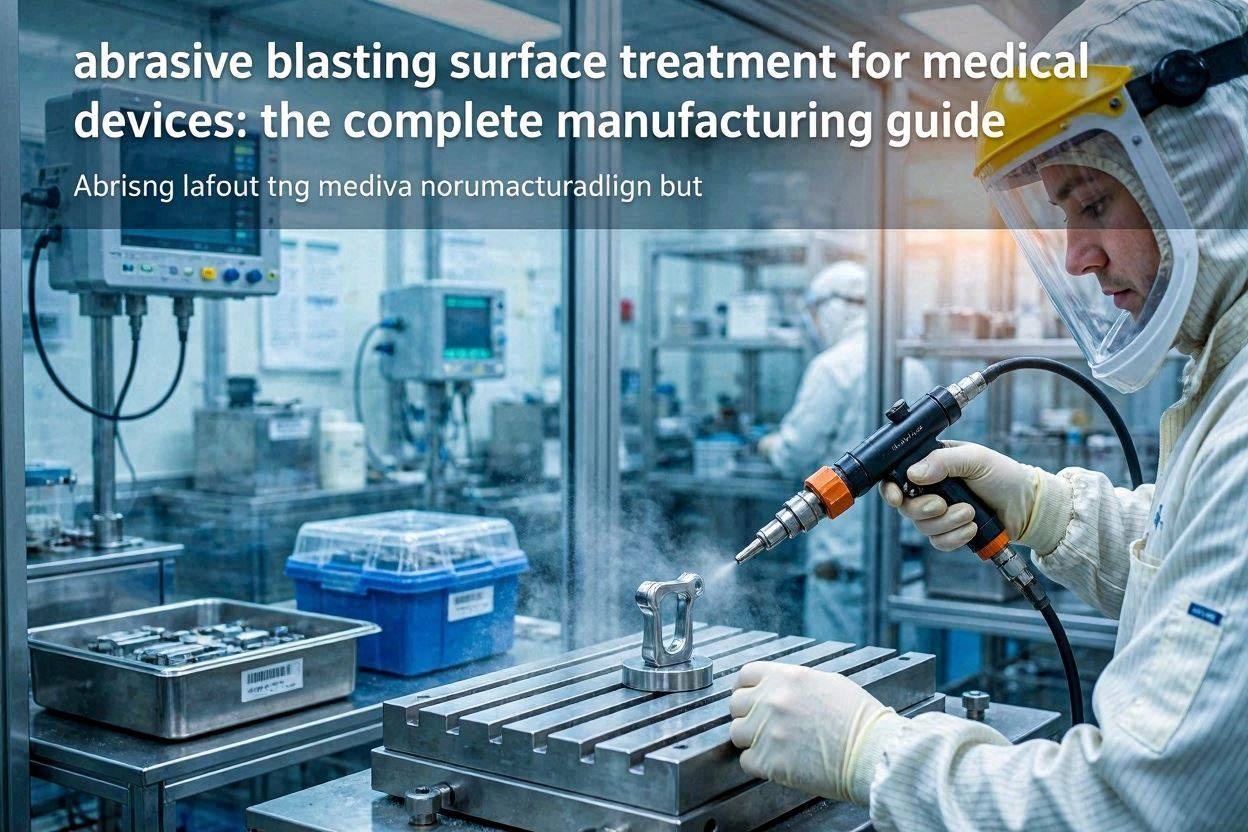 abrasive blasting surface treatment for medical devices: the complete manufacturing guide

Abrisng lafout tng mediva norumacturadlign but